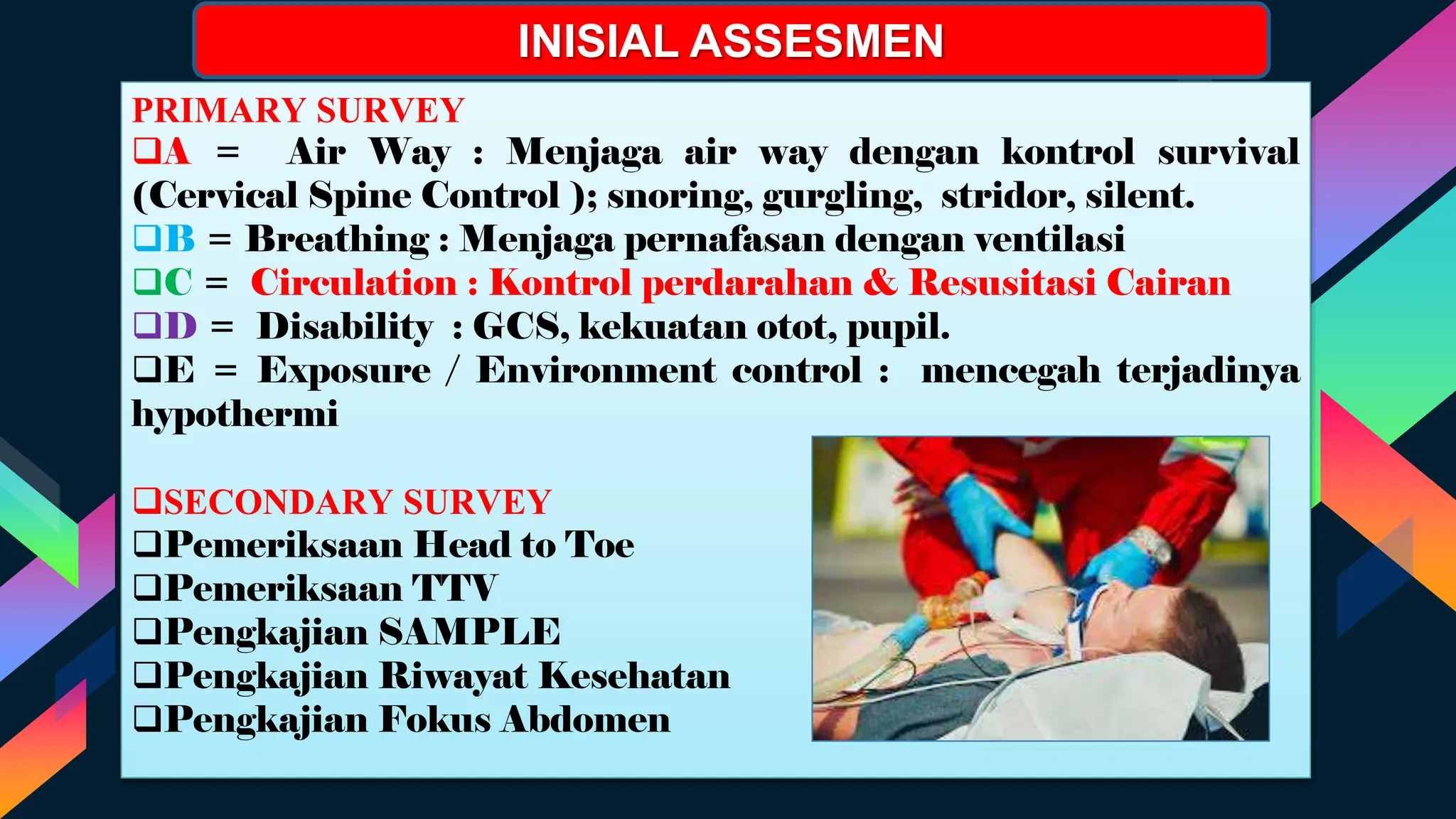 INISIAL ASSESMEN

PRIMARY SURVEY
❑A = Air Way : Menjaga air way dengan kontrol survival (Cervical Spine Control ); snoring, gurgling, stridor, silent.
❑B = Breathing : Menjaga pernafasan dengan ventilasi
❑C = Circulation : Kontrol perdarahan & Resusitasi Cairan
❑D = Disability : GCS, kekuatan otot, pupil.
❑E = Exposure / Environment control : mencegah terjadinya hypothermi

❑SECONDARY SURVEY
❑Pemeriksaan Head to Toe
❑Pemeriksaan TTV
❑Pengkajian SAMPLE
❑Pengkajian Riwayat Kesehatan
❑Pengkajian Fokus Abdomen